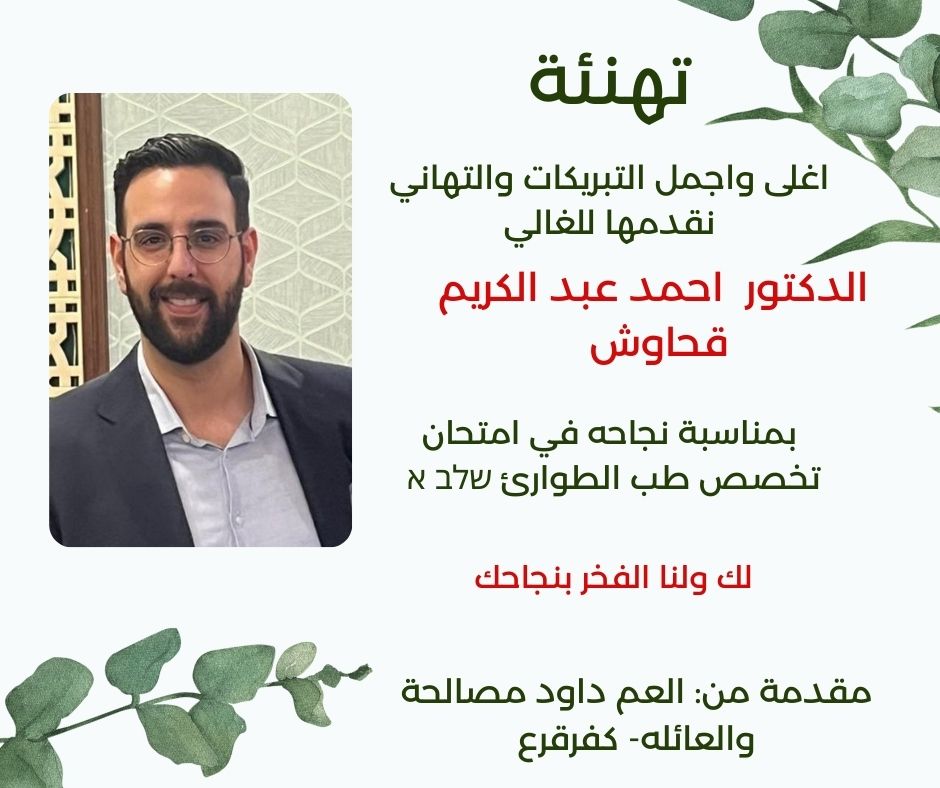 تهنئة

اغلى واجمل التبريكات والتهاني
نقدمها للغالي

الدكتور احمد عبد الكريم
قحاوش

بمناسبة نجاحه في امتحان
تخصص طب الطوارئ שלב א

لك ولنا الفخر بنجاحك

مقدمة من: العم داود مصالحة
والعائله- كفرقرع